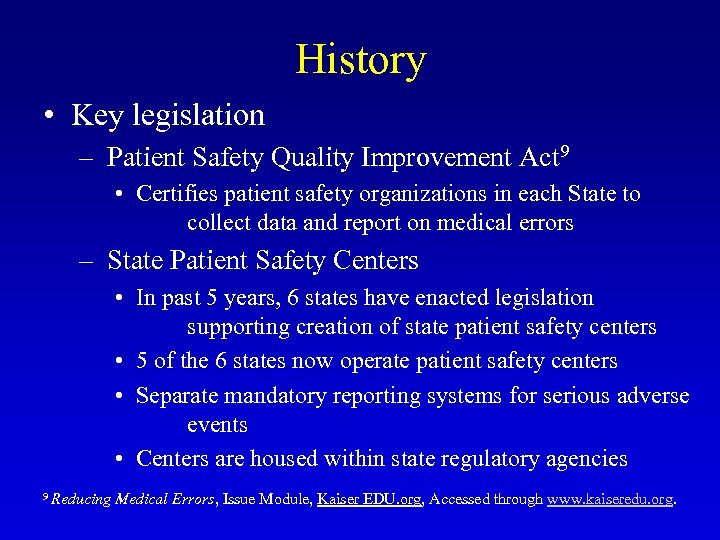 History

• Key legislation

– Patient Safety Quality Improvement Act$^9$

• Certifies patient safety organizations in each State to collect data and report on medical errors

– State Patient Safety Centers

• In past 5 years, 6 states have enacted legislation supporting creation of state patient safety centers

• 5 of the 6 states now operate patient safety centers

• Separate mandatory reporting systems for serious adverse events

• Centers are housed within state regulatory agencies

$^9$ Reducing Medical Errors, Issue Module, Kaiser EDU.org, Accessed through www.kaiseredu.org.